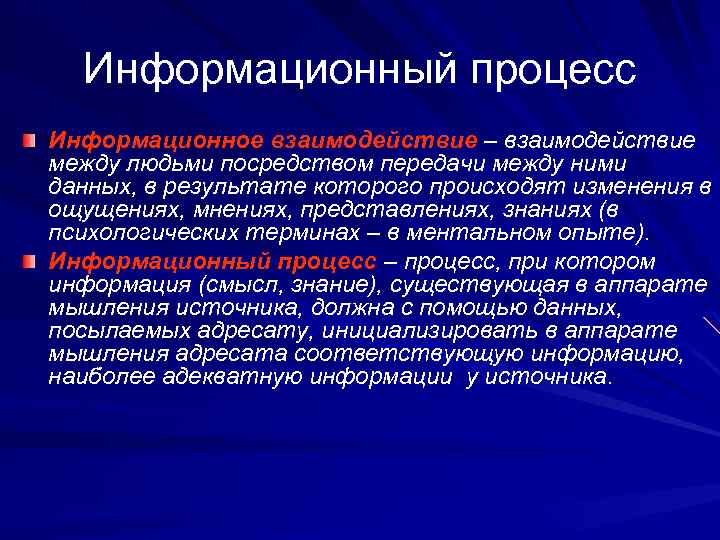 Информационный процесс

Информационное взаимодействие – взаимодействие между людьми посредством передачи между ними данных, в результате которого происходят изменения в ощущениях, мнениях, представлениях, знаниях (в психологических терминах – в ментальном опыте).

Информационный процесс – процесс, при котором информация (смысл, знание), существующая в аппарате мышления источника, должна с помощью данных, посылаемых адресату, инициализировать в аппарате мышления адресата соответствующую информацию, наиболее адекватную информации у источника.